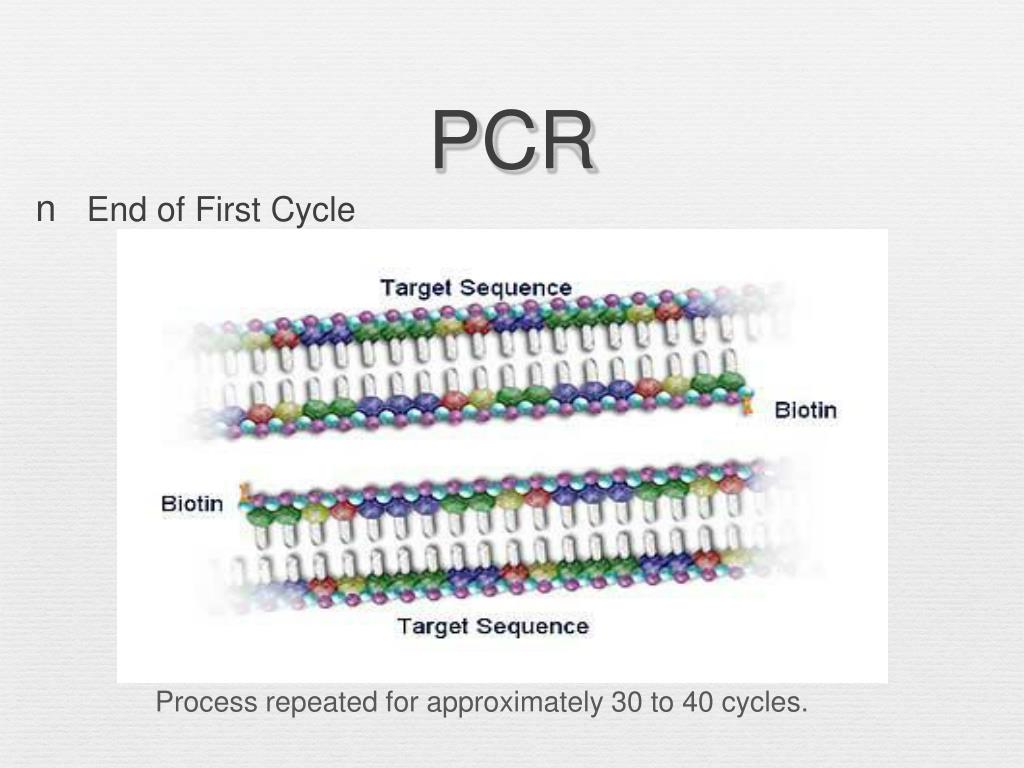 PCR

n End of First Cycle

Target Sequence

Biotin

Biotin

Target Sequence

Process repeated for approximately 30 to 40 cycles.